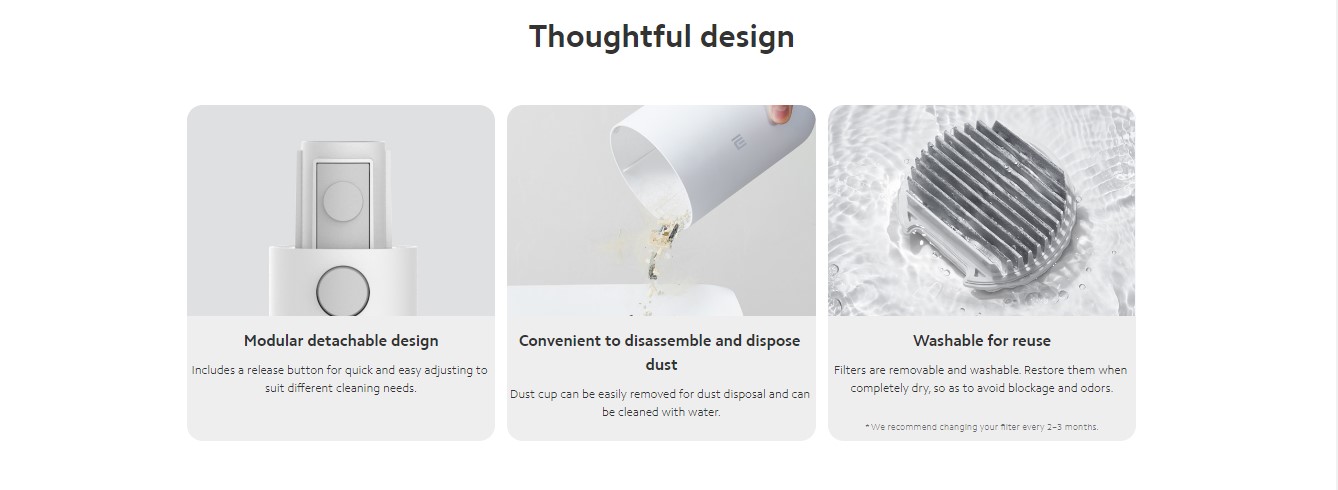 Thoughtful design

Modular detachable design

Includes a release button for quick and easy adjusting to suit different cleaning needs.

Convenient to disassemble and dispose dust

Dust cup can be easily removed for dust disposal and can be cleaned with water.

Washable for reuse

Filters are removable and washable. Restore them when completely dry, so as to avoid blockage and odors.

* We recommend changing your filter every 2–3 months.